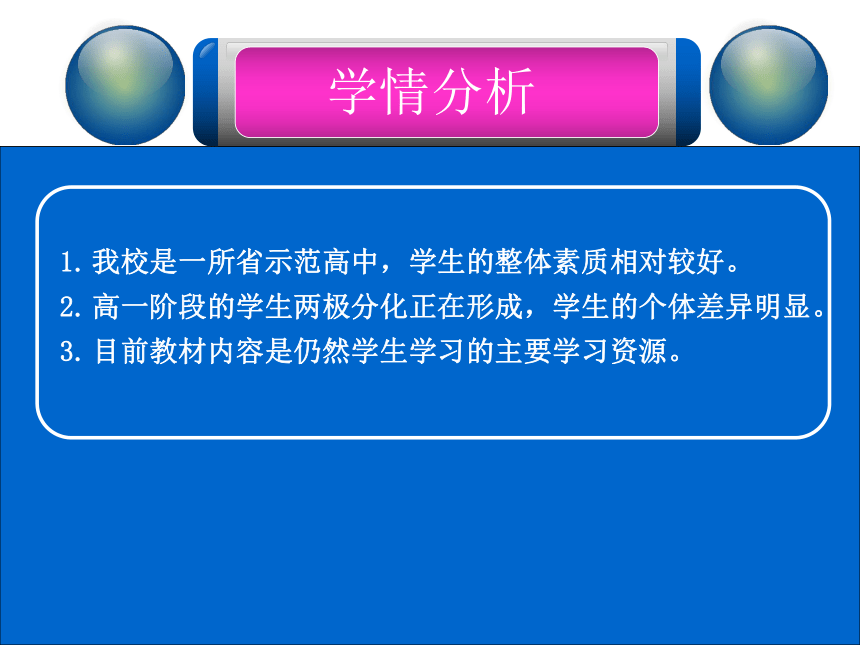 学情分析

1. 我校是一所省示范高中，学生的整体素质相对较好。

2. 高一阶段的学生两极分化正在形成，学生的个体差异明显。

3. 目前教材内容是仍然学生学习的主要学习资源。